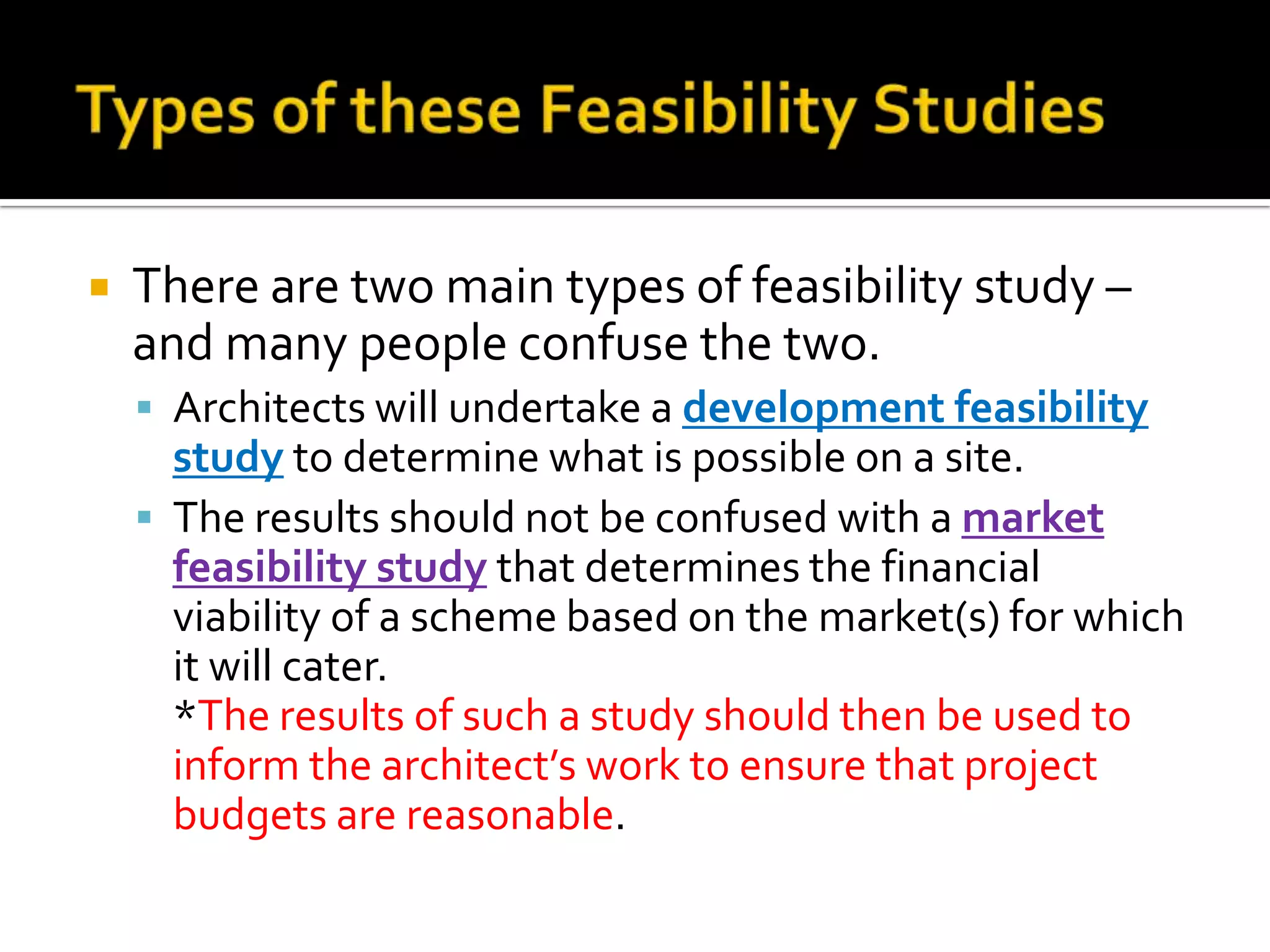 Types of these Feasibility Studies

There are two main types of feasibility study – and many people confuse the two.

Architects will undertake a development feasibility study to determine what is possible on a site.

The results should not be confused with a market feasibility study that determines the financial viability of a scheme based on the market(s) for which it will cater.
*The results of such a study should then be used to inform the architect's work to ensure that project budgets are reasonable.